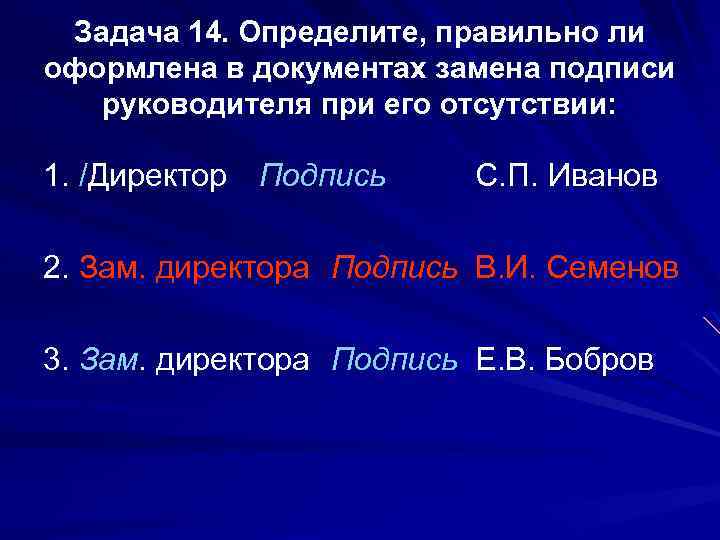 Задача 14. Определите, правильно ли оформлена в документах замена подписи руководителя при его отсутствии:

1. /Директор Подпись С.П. Иванов

2. Зам. директора Подпись В.И. Семенов

3. Зам. директора Подпись Е.В. Бобров